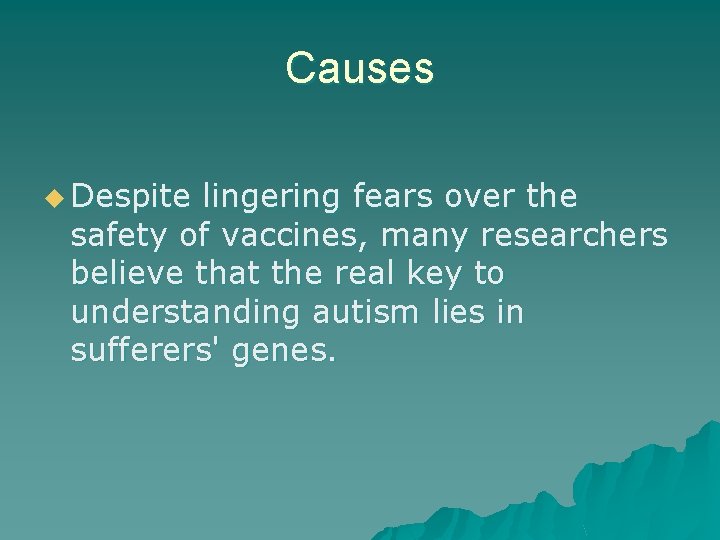 Causes

Despite lingering fears over the safety of vaccines, many researchers believe that the real key to understanding autism lies in sufferers' genes.